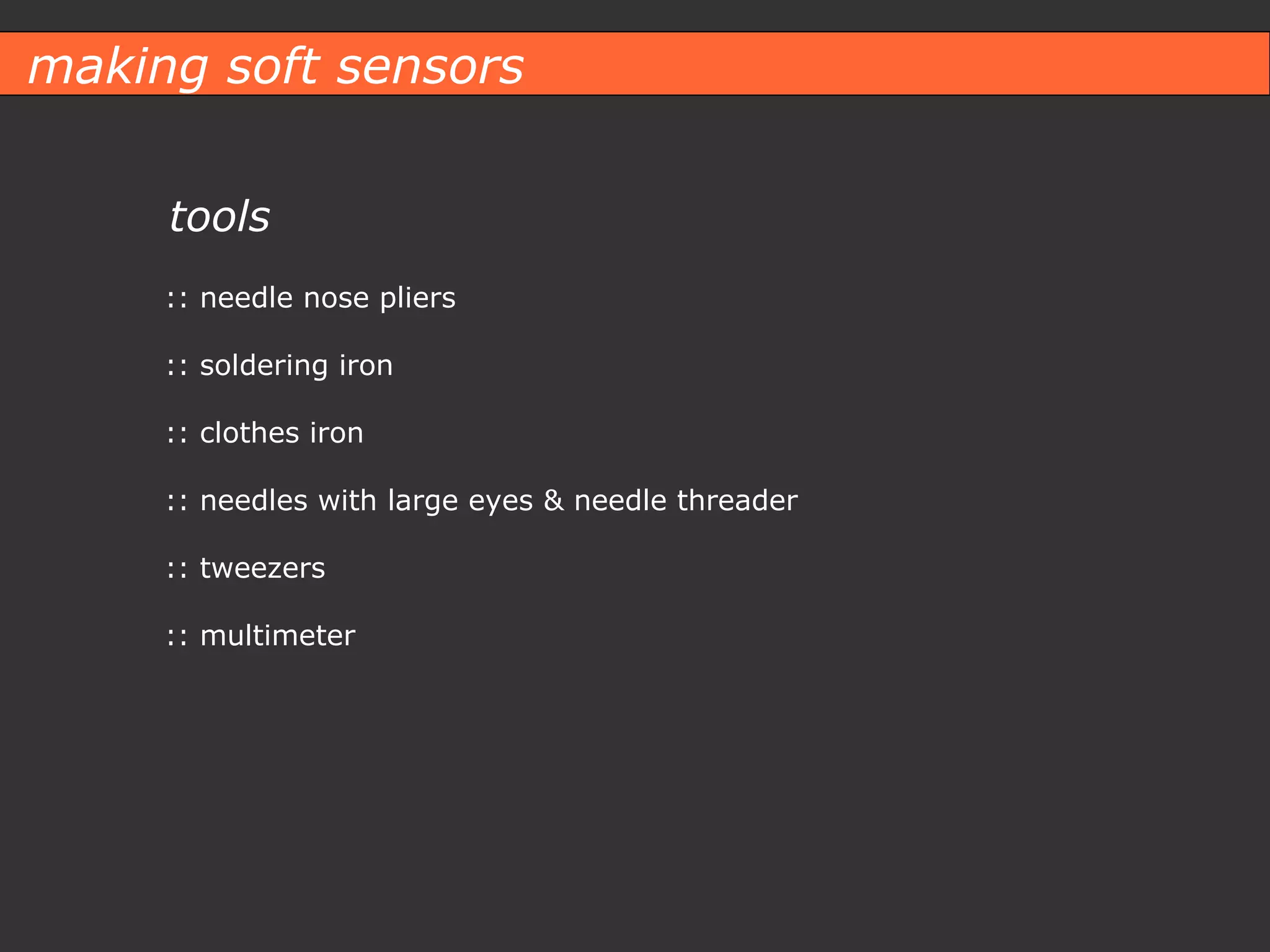 making soft sensors

tools

:: needle nose pliers

:: soldering iron

:: clothes iron

:: needles with large eyes & needle threader

:: tweezers

:: multimeter